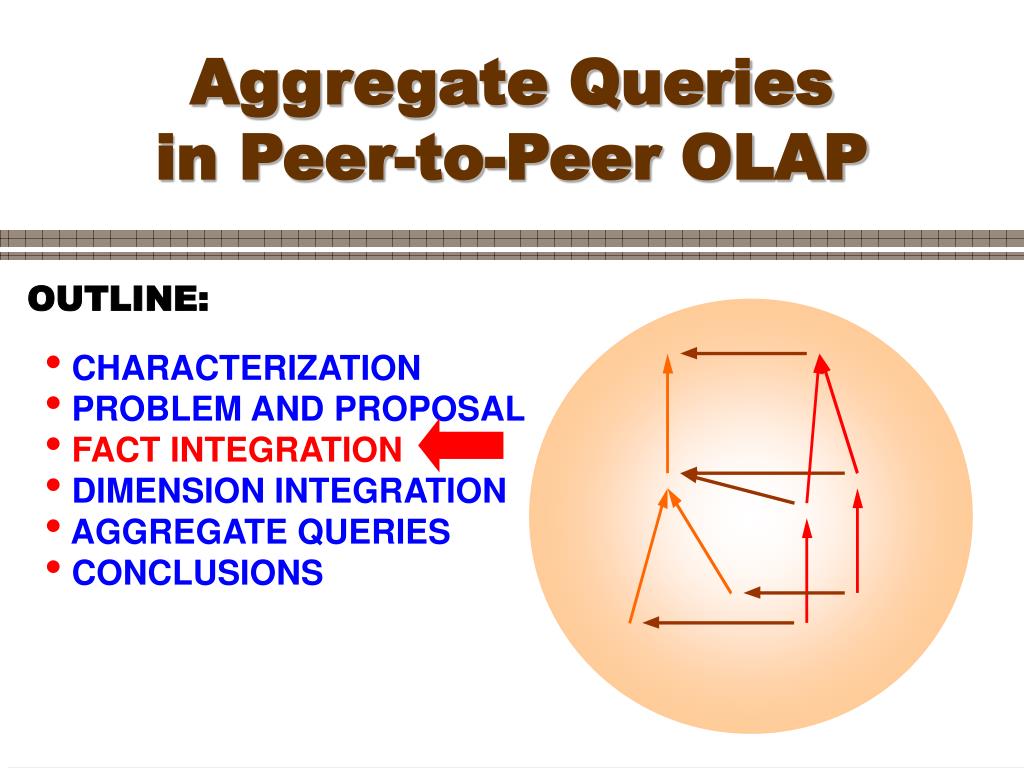 Aggregate Queries
in Peer-to-Peer OLAP

OUTLINE:

• CHARACTERIZATION
• PROBLEM AND PROPOSAL
• FACT INTEGRATION
• DIMENSION INTEGRATION
• AGGREGATE QUERIES
• CONCLUSIONS